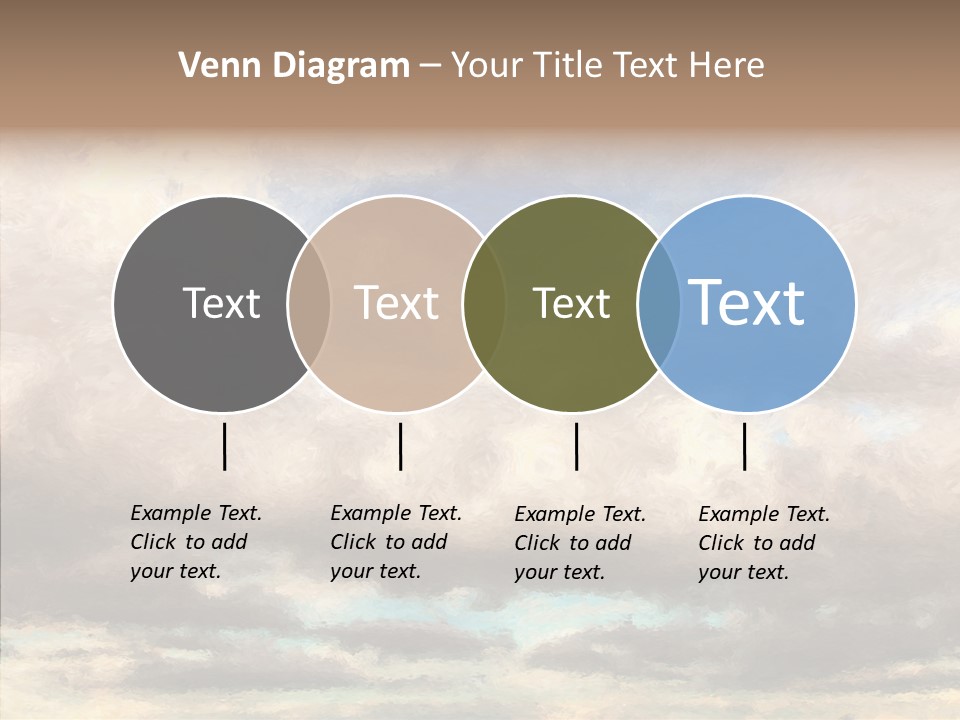 Venn Diagram – Your Title Text Here

Text

Text

Text

Text

Example Text. Click to add your text.

Example Text. Click to add your text.

Example Text. Click to add your text.

Example Text. Click to add your text.